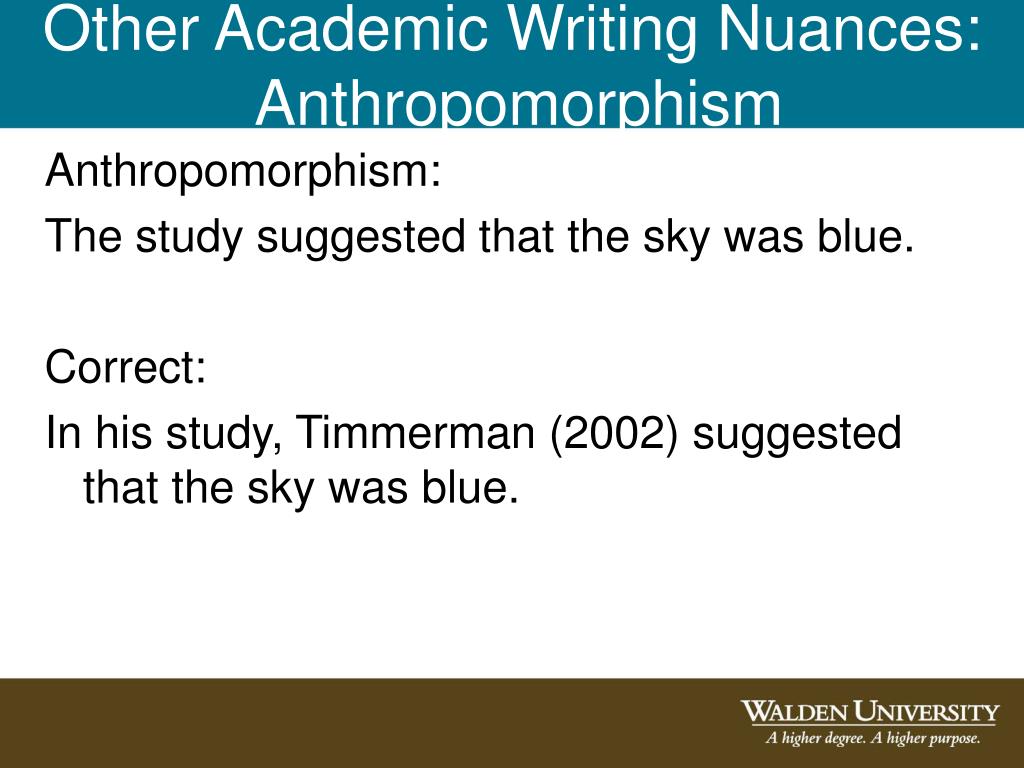 Other Academic Writing Nuances: Anthropomorphism

Anthropomorphism:

The study suggested that the sky was blue.

Correct:

In his study, Timmerman (2002) suggested that the sky was blue.

WALDEN UNIVERSITY
A higher degree. A higher purpose.